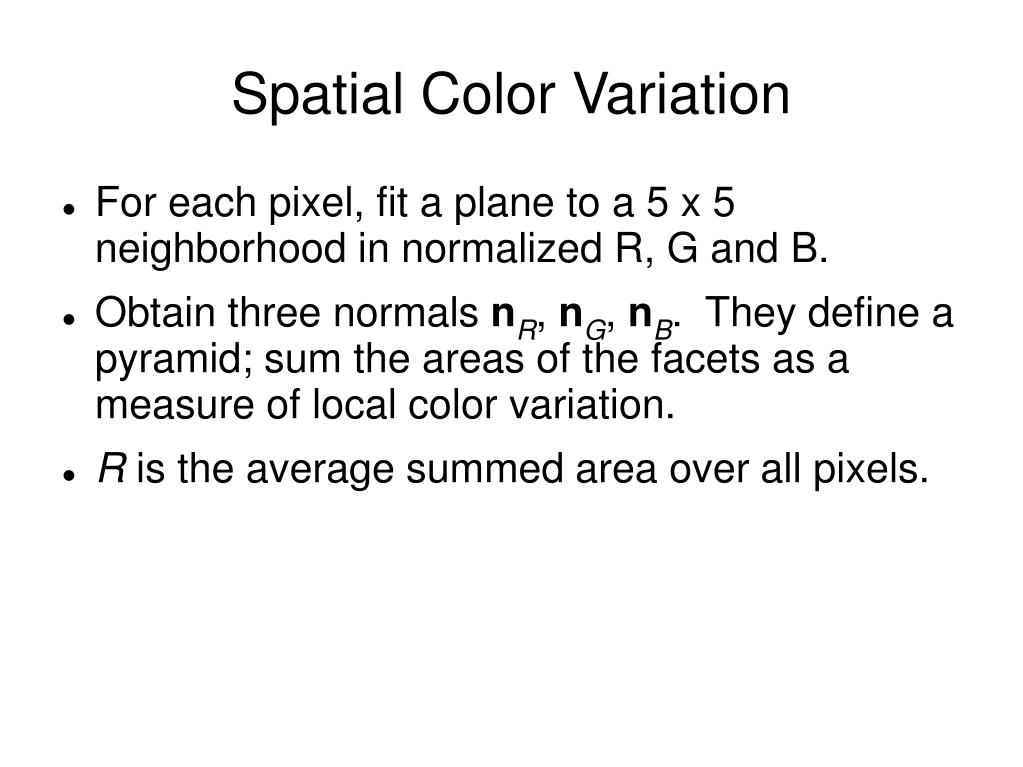 Spatial Color Variation

- For each pixel, fit a plane to a 5 x 5 neighborhood in normalized R, G and B.
- Obtain three normals $\mathbf{n}_R$, $\mathbf{n}_G$, $\mathbf{n}_B$. They define a pyramid; sum the areas of the facets as a measure of local color variation.
- $R$ is the average summed area over all pixels.